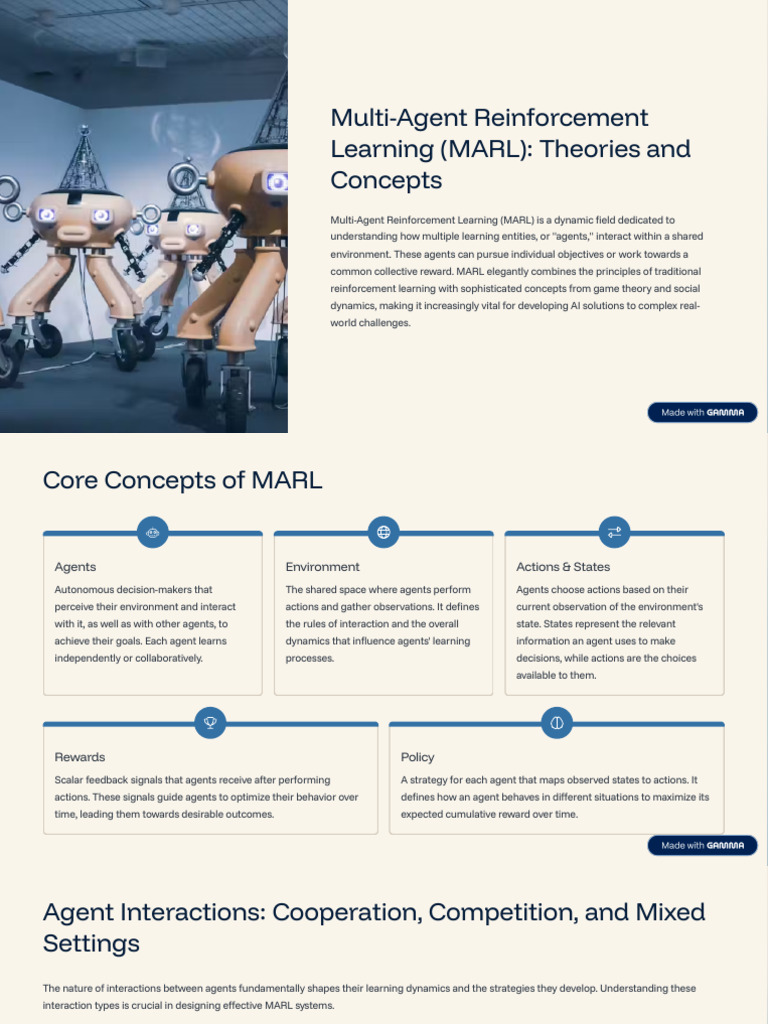 Multi-Agent Reinforcement Learning (MARL): Theories and Concepts

Multi-Agent Reinforcement Learning (MARL) is a dynamic field dedicated to understanding how multiple learning entities, or "agents," interact within a shared environment. These agents can pursue individual objectives or work towards a common collective reward. MARL elegantly combines the principles of traditional reinforcement learning with sophisticated concepts from game theory and social dynamics, making it increasingly vital for developing AI solutions to complex real-world challenges.

Made with GAMMA

Core Concepts of MARL

Agents

Autonomous decision-makers that perceive their environment and interact with it, as well as with other agents, to achieve their goals. Each agent learns independently or collaboratively.

Environment

The shared space where agents perform actions and gather observations. It defines the rules of interaction and the overall dynamics that influence agents' learning processes.

Actions & States

Agents choose actions based on their current observation of the environment's state. States represent the relevant information an agent uses to make decisions, while actions are the choices available to them.

Rewards

Scalar feedback signals that agents receive after performing actions. These signals guide agents to optimize their behavior over time, leading them towards desirable outcomes.

Policy

A strategy for each agent that maps observed states to actions. It defines how an agent behaves in different situations to maximize its expected cumulative reward over time.

Made with GAMMA

Agent Interactions: Cooperation, Competition, and Mixed Settings

The nature of interactions between agents fundamentally shapes their learning dynamics and the strategies they develop. Understanding these interaction types is crucial in designing effective MARL systems.